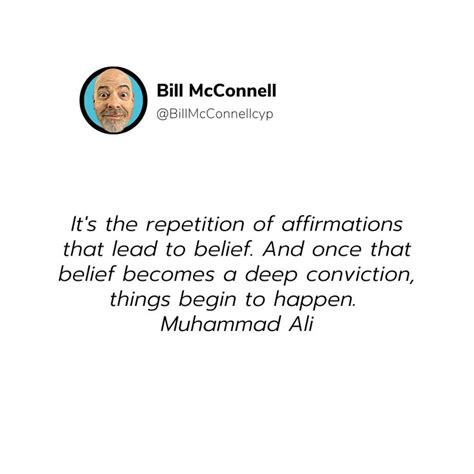 Bill McConnell
@BillMcConnellcyp

It's the repetition of affirmations that lead to belief. And once that belief becomes a deep conviction, things begin to happen.
Muhammad Ali